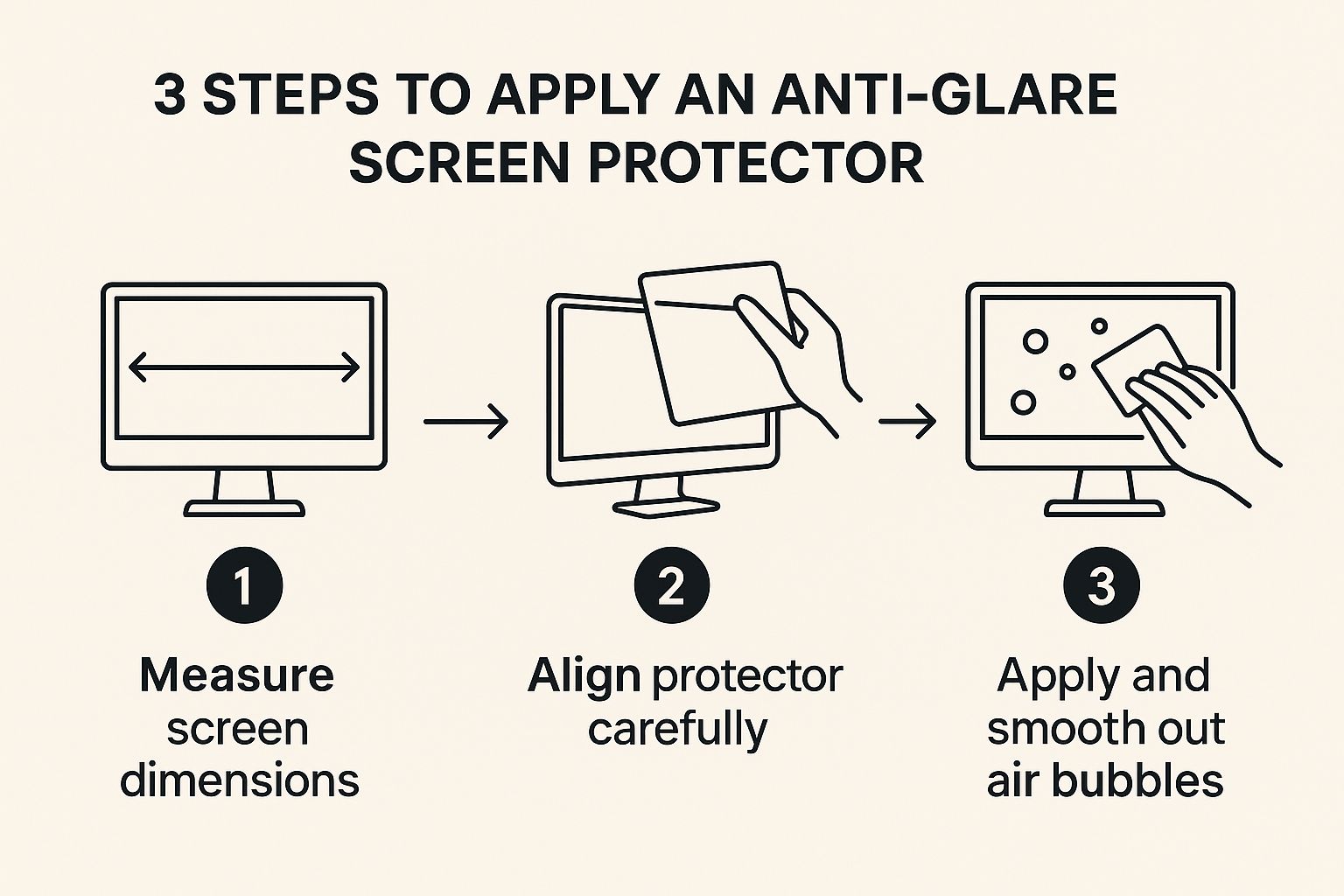 3 STEPS TO APPLY AN ANTI-GLARE SCREEN PROTECTOR

1

Measure screen dimensions

2

Align protector carefully

3

Apply and smooth out air bubbles